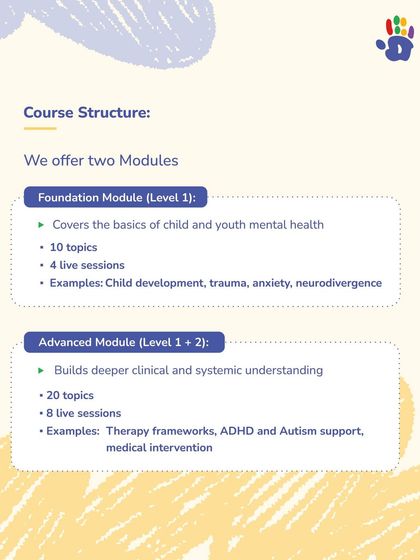 Course Structure:

We offer two Modules

Foundation Module (Level 1):

▸ Covers the basics of child and youth mental health

▪ 10 topics
▪ 4 live sessions
▪ Examples: Child development, trauma, anxiety, neurodivergence

Advanced Module (Level 1 + 2):

▸ Builds deeper clinical and systemic understanding

▪ 20 topics
▪ 8 live sessions
▪ Examples: Therapy frameworks, ADHD and Autism support, medical intervention